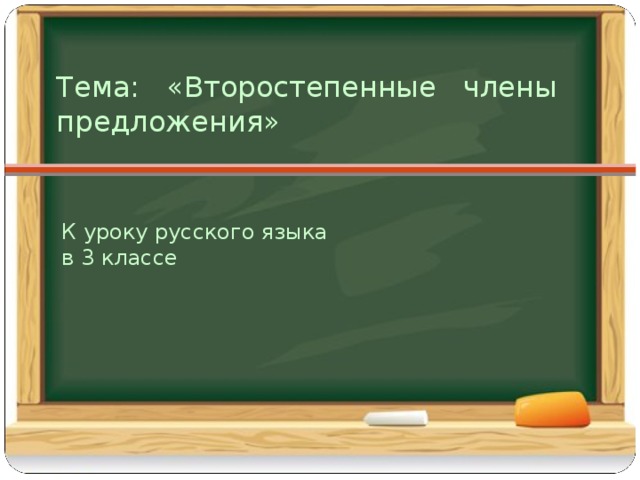 Тема: «Второстепенные члены предложения»

К уроку русского языка
в 3 классе